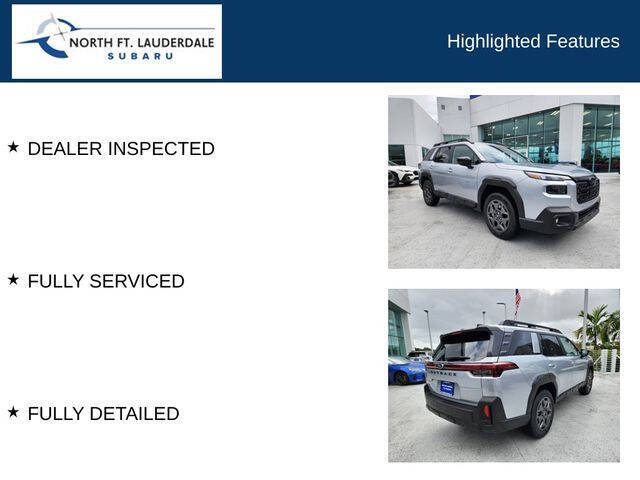 NORTH FT. LAUDERDALE
SUBARU

Highlighted Features

★ DEALER INSPECTED

★ FULLY SERVICED

★ FULLY DETAILED

OUTBACK